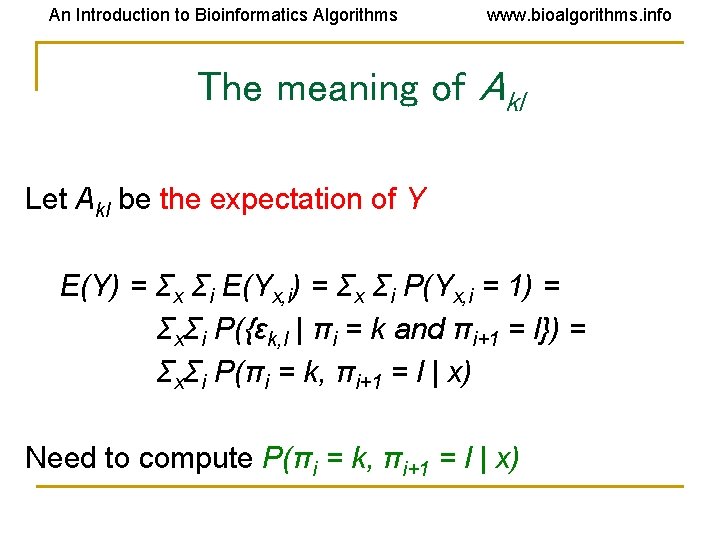 An Introduction to Bioinformatics Algorithms www.bioalgorithms.info

The meaning of $A_{kl}$

Let $A_{kl}$ be the expectation of $Y$

$E(Y) = \Sigma_x \Sigma_i E(Y_{x,i}) = \Sigma_x \Sigma_i P(Y_{x,i} = 1) =$
$\Sigma_x \Sigma_i P(\{\varepsilon_{k,l} \mid \pi_i = k \text{ and } \pi_{i+1} = l\}) =$
$\Sigma_x \Sigma_i P(\pi_i = k, \pi_{i+1} = l \mid x)$

Need to compute $P(\pi_i = k, \pi_{i+1} = l \mid x)$